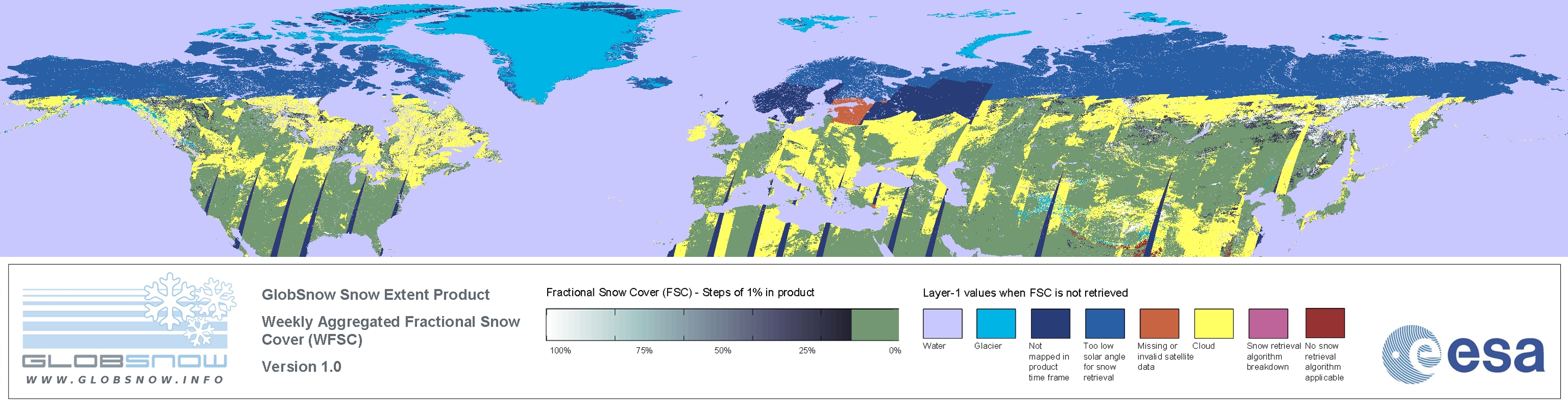 GLOBSNOW
WWW.GLOBSNOW.INFO

GlobSnow Snow Extent Product

Weekly Aggregated Fractional Snow Cover (WFSC)

Version 1.0

Fractional Snow Cover (FSC) - Steps of 1% in product

100% 75% 50% 25% 0%

Layer-1 values when FSC is not retrieved

Water

Glacier

Not mapped in product time frame

Too low solar angle for snow retrieval

Missing or invalid satellite data

Cloud

Snow retrieval algorithm breakdown

No snow retrieval algorithm applicable

esa